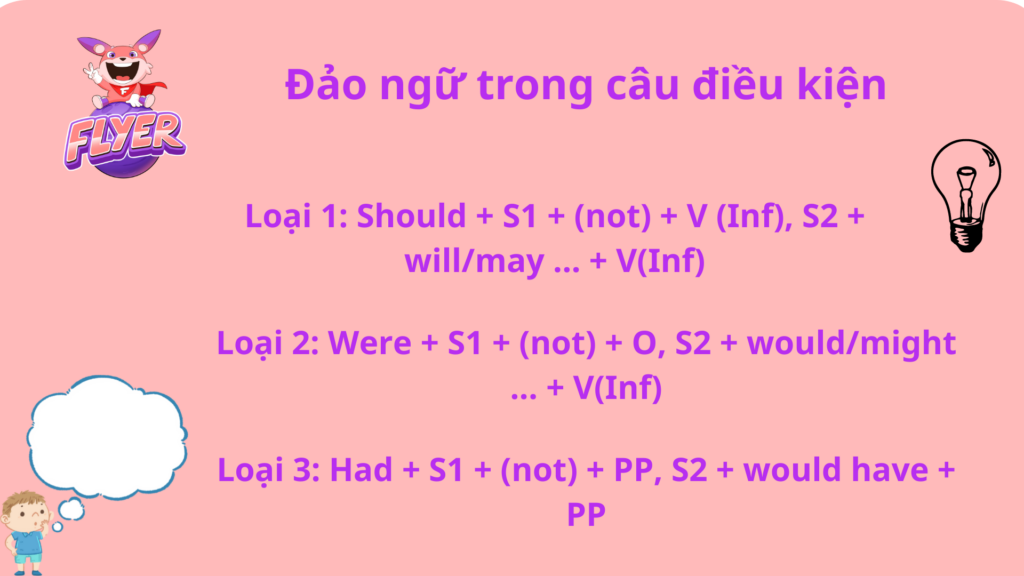 FLYER

Đảo ngữ trong câu điều kiện

Loại 1: Should + S1 + (not) + V (Inf), S2 + will/may ... + V(Inf)

Loại 2: Were + S1 + (not) + O, S2 + would/might ... + V(Inf)

Loại 3: Had + S1 + (not) + PP, S2 + would have + PP